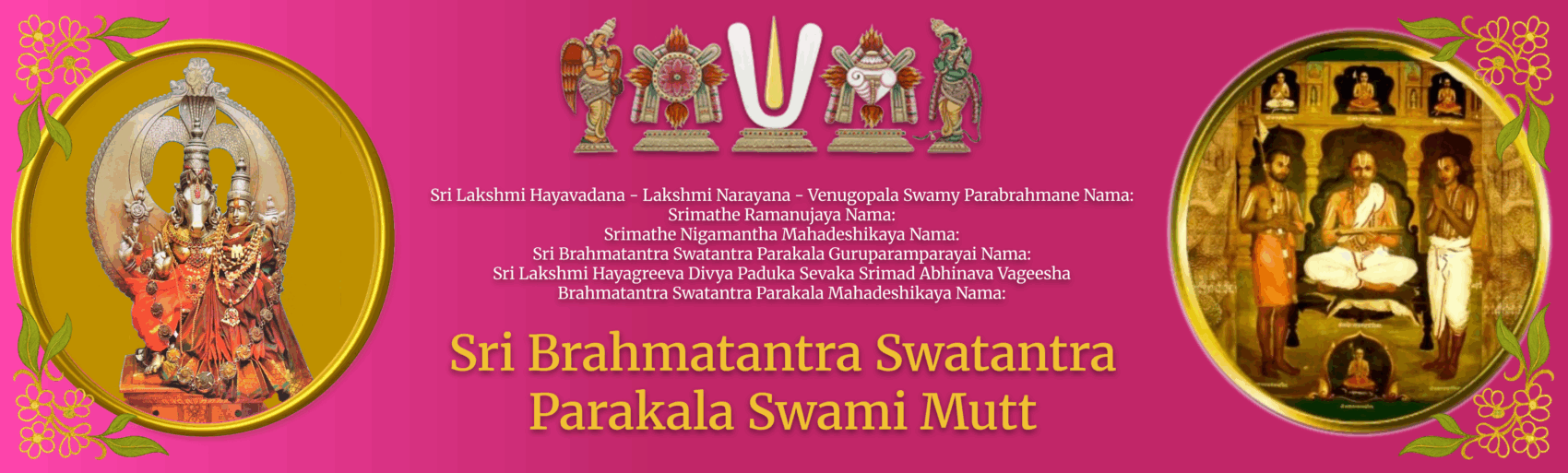 Sri Lakshmi Hayavadana - Lakshmi Narayana - Venugopala Swamy Parabrahmane Nama:
Srimathe Ramanujaya Nama:
Srimathe Nigamantha Mahadeshikaya Nama:
Sri Brahmatantra Swatantra Parakala Guruparamparayai Nama:
Sri Lakshmi Hayagreeva Divya Paduka Sevaka Srimad Abhinava Vageesha
Brahmatantra Swatantra Parakala Mahadeshikaya Nama:

Sri Brahmatantra Swatantra
Parakala Swami Mutt